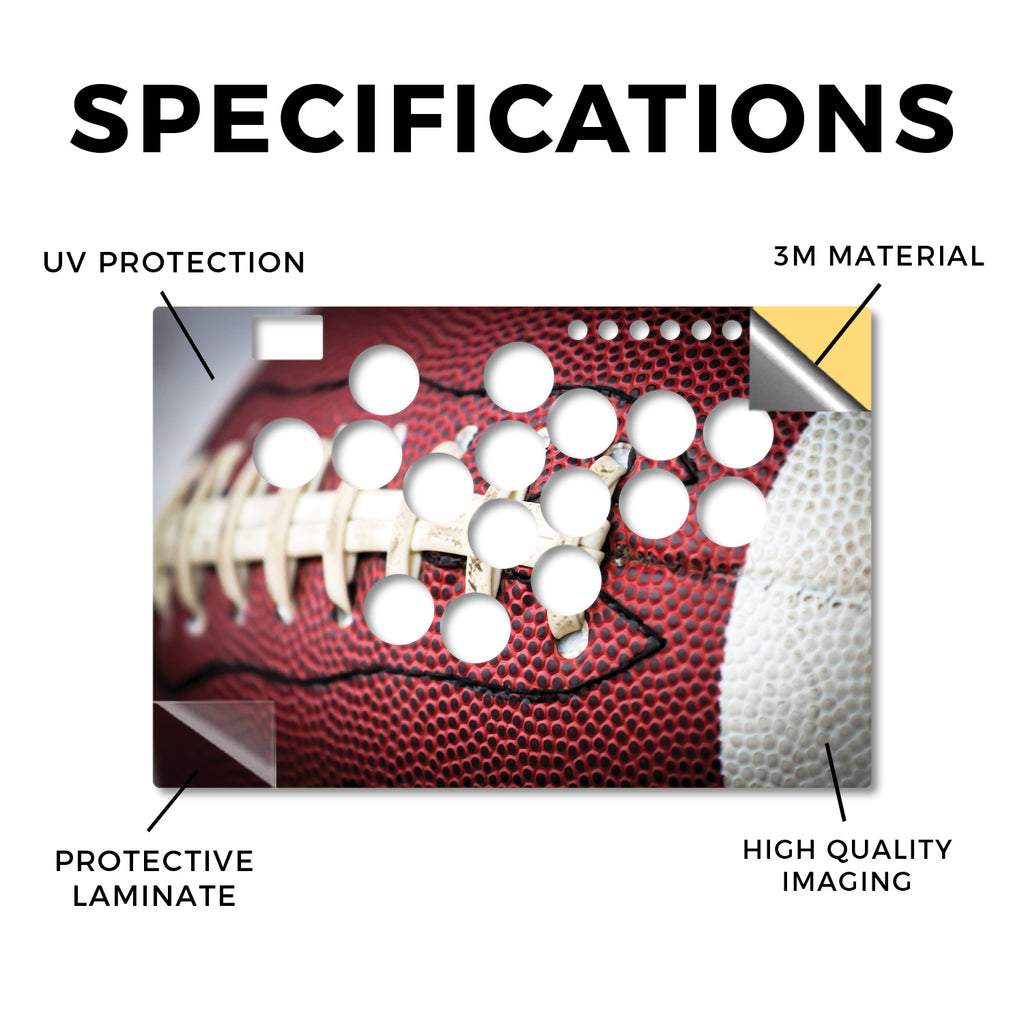 SPECIFICATIONS

UV PROTECTION

3M MATERIAL

PROTECTIVE LAMINATE

HIGH QUALITY IMAGING